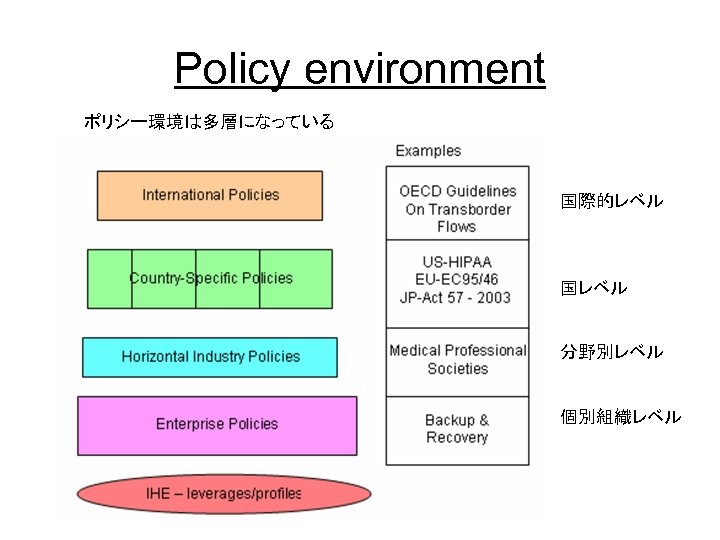 Policy environment

ポリシー環境は多層になっている

International Policies

Country-Specific Policies

Horizontal Industry Policies

Enterprise Policies

IHE – leverages/profiles

Examples

OECD Guidelines On Transborder Flows

US-HIPAA
EU-EC95/46
JP-Act 57 - 2003

Medical Professional Societies

Backup & Recovery

国際的レベル

国レベル

分野別レベル

個別組織レベル